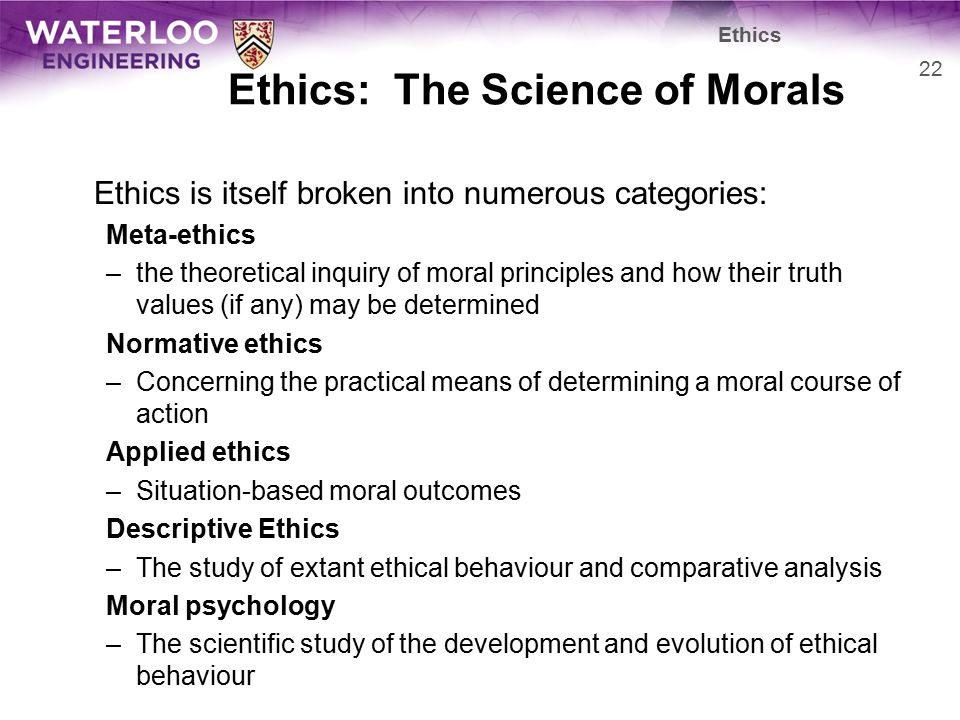 WATERLOO ENGINEERING

Ethics

22

Ethics: The Science of Morals

Ethics is itself broken into numerous categories:

Meta-ethics

– the theoretical inquiry of moral principles and how their truth values (if any) may be determined

Normative ethics

– Concerning the practical means of determining a moral course of action

Applied ethics

– Situation-based moral outcomes

Descriptive Ethics

– The study of extant ethical behaviour and comparative analysis

Moral psychology

– The scientific study of the development and evolution of ethical behaviour